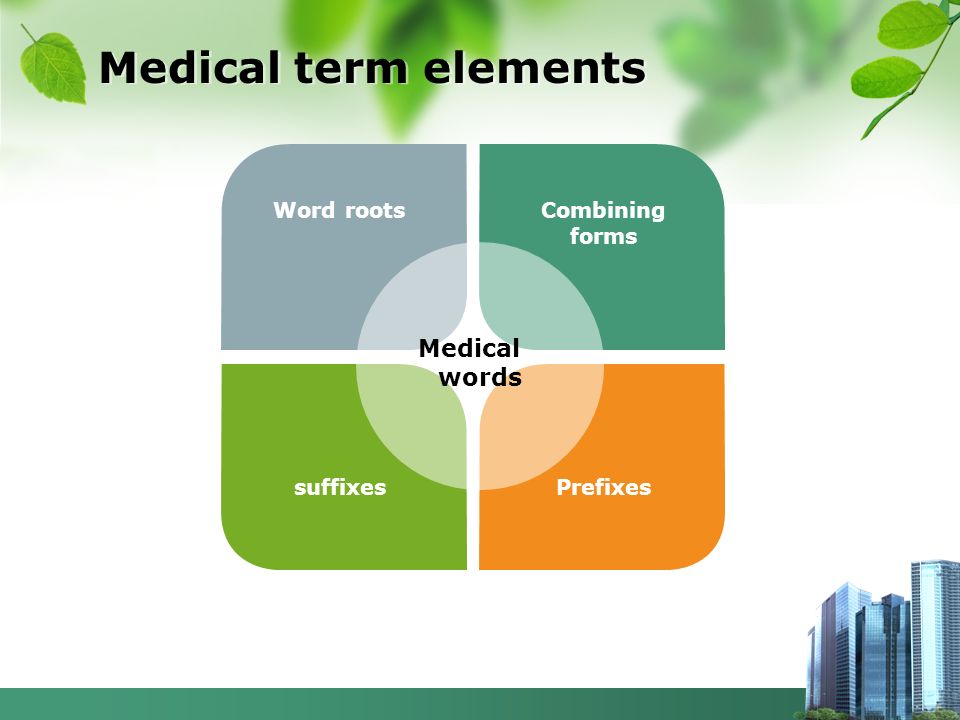 Medical term elements

Word roots

Combining forms

Medical words

suffixes

Prefixes